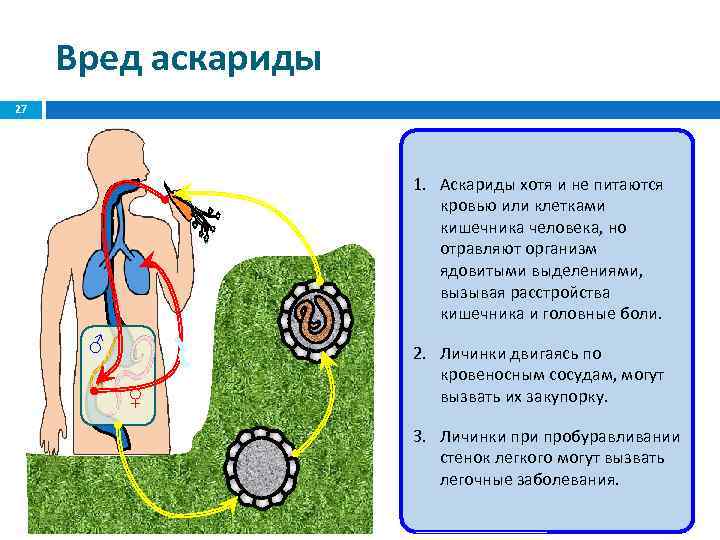 Вред аскариды

27

♂

♀

1. Аскариды хотя и не питаются кровью или клетками кишечника человека, но отравляют организм ядовитыми выделениями, вызывая расстройства кишечника и головные боли.

2. Личинки двигаясь по кровеносным сосудам, могут вызвать их закупорку.

3. Личинки при пробуравливании стенок легкого могут вызвать легочные заболевания.